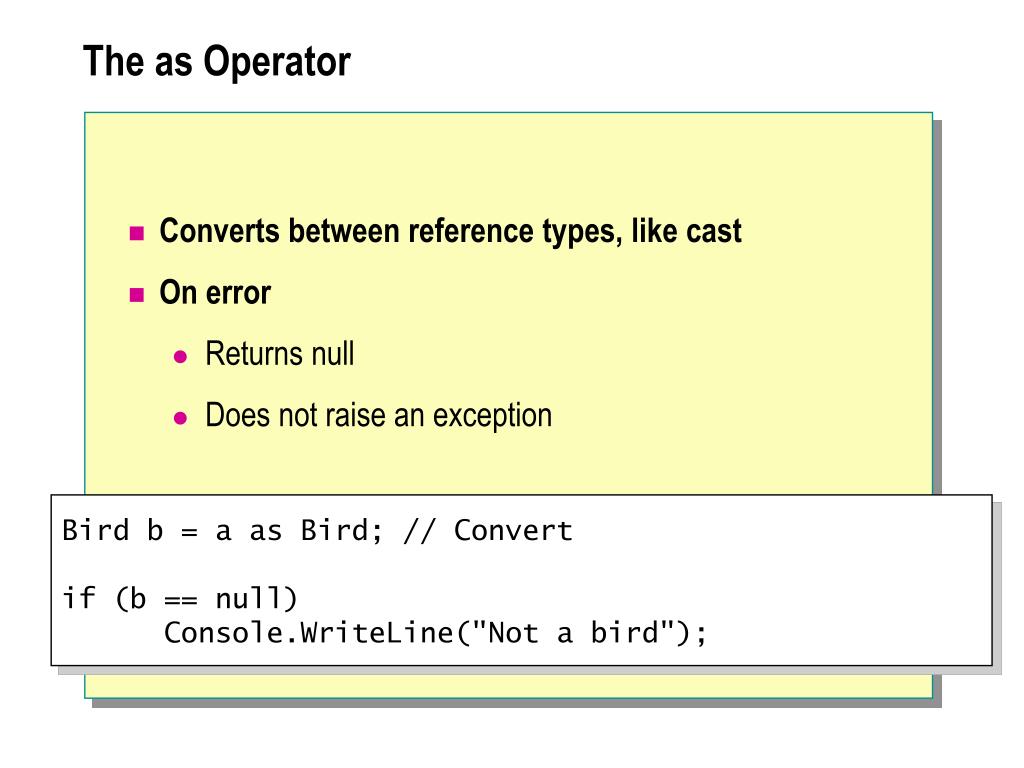 The as Operator

Converts between reference types, like cast

On error

Returns null

Does not raise an exception

Bird b = a as Bird; // Convert

if (b == null)
      Console.WriteLine("Not a bird");